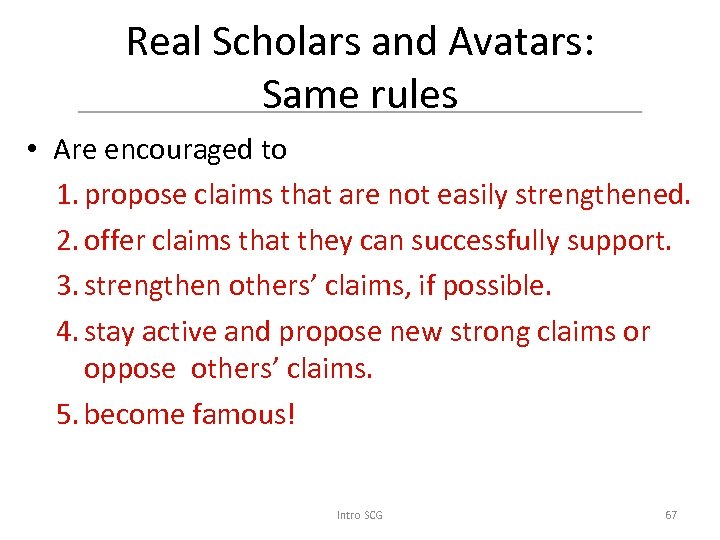 Real Scholars and Avatars: Same rules

• Are encouraged to

1. propose claims that are not easily strengthened.
2. offer claims that they can successfully support.
3. strengthen others' claims, if possible.
4. stay active and propose new strong claims or oppose others' claims.
5. become famous!

Intro SCG

67